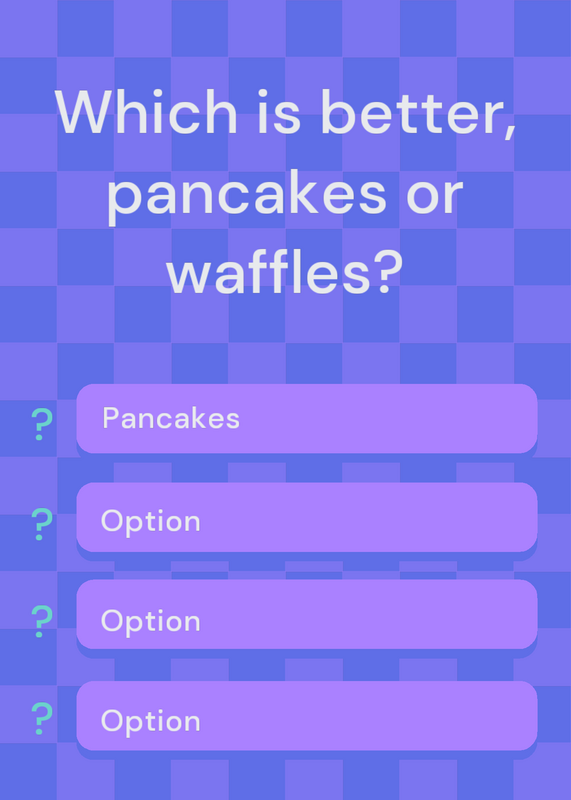 Which is better, pancakes or waffles?

? Pancakes

? Option

? Option

? Option